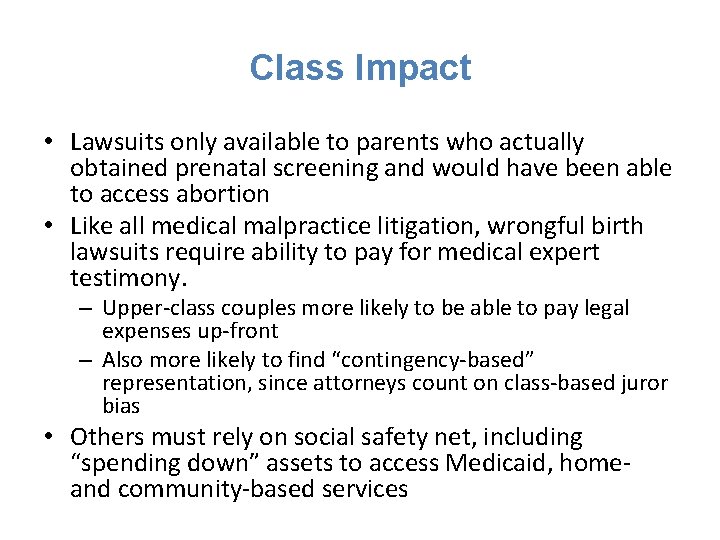 Class Impact

• Lawsuits only available to parents who actually obtained prenatal screening and would have been able to access abortion

• Like all medical malpractice litigation, wrongful birth lawsuits require ability to pay for medical expert testimony.

– Upper-class couples more likely to be able to pay legal expenses up-front

– Also more likely to find “contingency-based” representation, since attorneys count on class-based juror bias

• Others must rely on social safety net, including “spending down” assets to access Medicaid, home- and community-based services